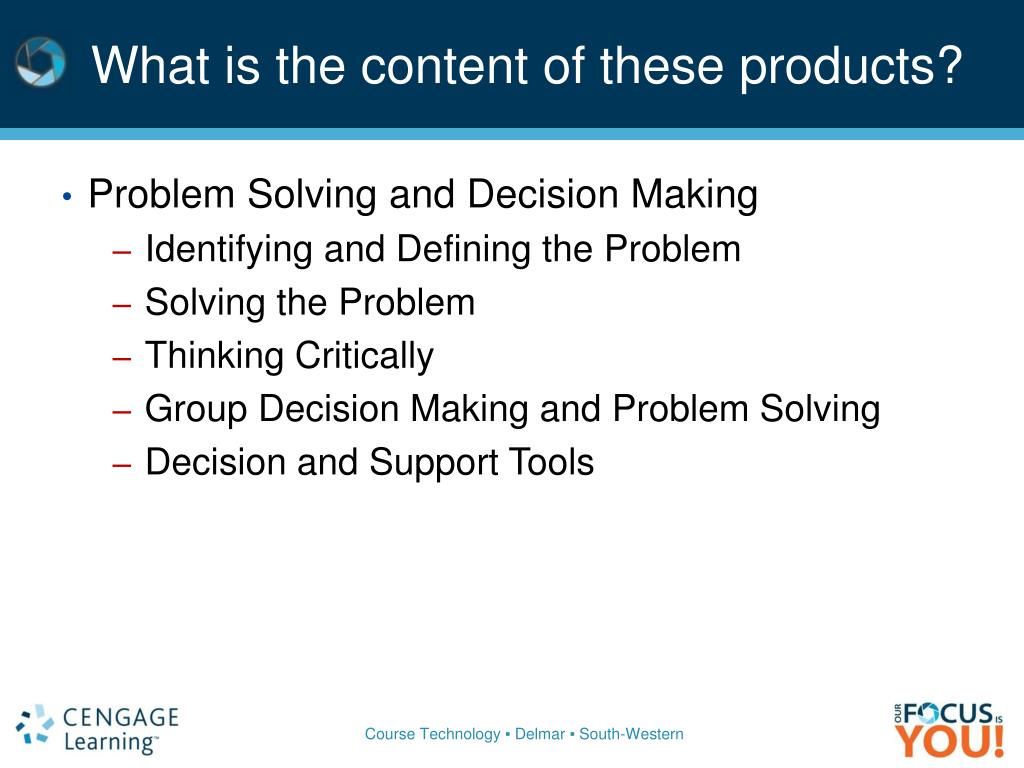 What is the content of these products?

• Problem Solving and Decision Making
– Identifying and Defining the Problem
– Solving the Problem
– Thinking Critically
– Group Decision Making and Problem Solving
– Decision and Support Tools

CENGAGE Learning™

Course Technology ▪ Delmar ▪ South-Western

OUR FOCUS IS YOU!